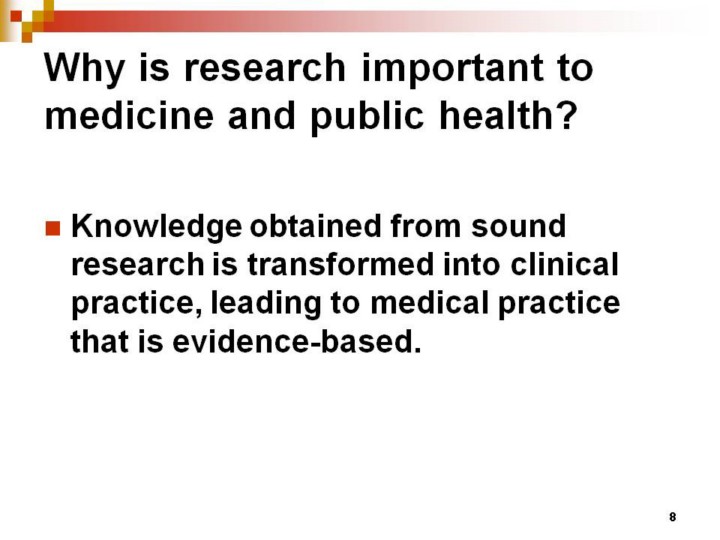 Why is research important to medicine and public health?

Knowledge obtained from sound research is transformed into clinical practice, leading to medical practice that is evidence-based.

8